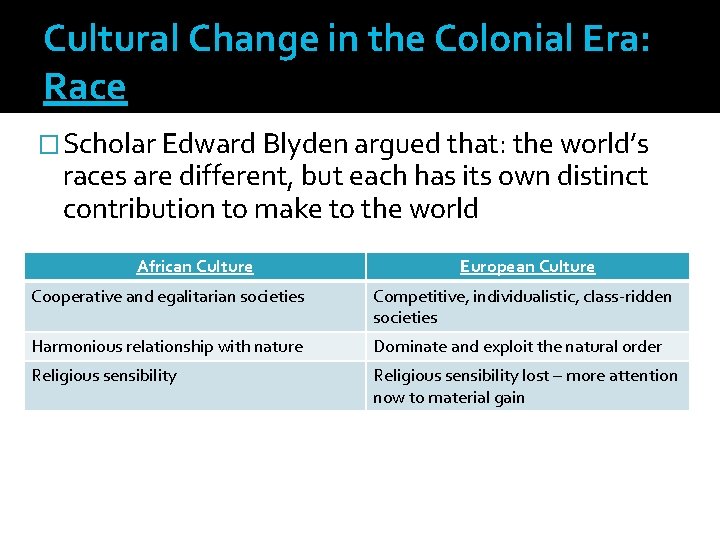 Cultural Change in the Colonial Era: Race

□ Scholar Edward Blyden argued that: the world's races are different, but each has its own distinct contribution to make to the world

| African Culture | European Culture |
|---|---|
| Cooperative and egalitarian societies | Competitive, individualistic, class-ridden societies |
| Harmonious relationship with nature | Dominate and exploit the natural order |
| Religious sensibility | Religious sensibility lost – more attention now to material gain |